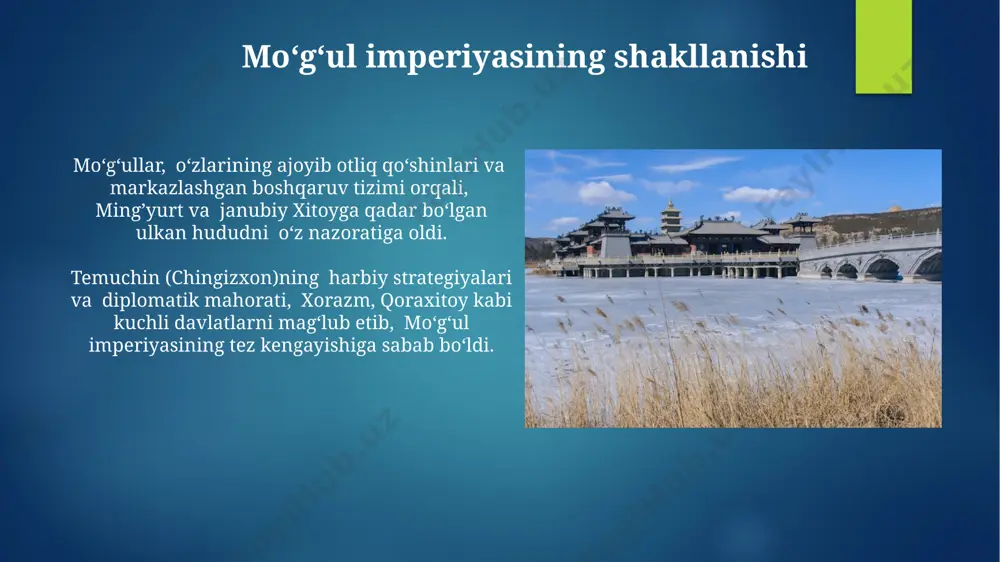 Mo‘g‘ul imperiyasining shakllanishi

Mo‘g‘ullar, o‘zlarining ajoyib otliq qo‘shinlari va markazlashgan boshqaruv tizimi orqali, Ming’yurt va janubiy Xitoyga qadar bo‘lgan ulkan hududni o‘z nazoratiga oldi.

Temuchin (Chingizxon)ning harbiy strategiyalari va diplomatik mahorati, Xorazm, Qoraxitoy kabi kuchli davlatlarni mag‘lub etib, Mo‘g‘ul imperiyasining tez kengayishiga sabab bo‘ldi.